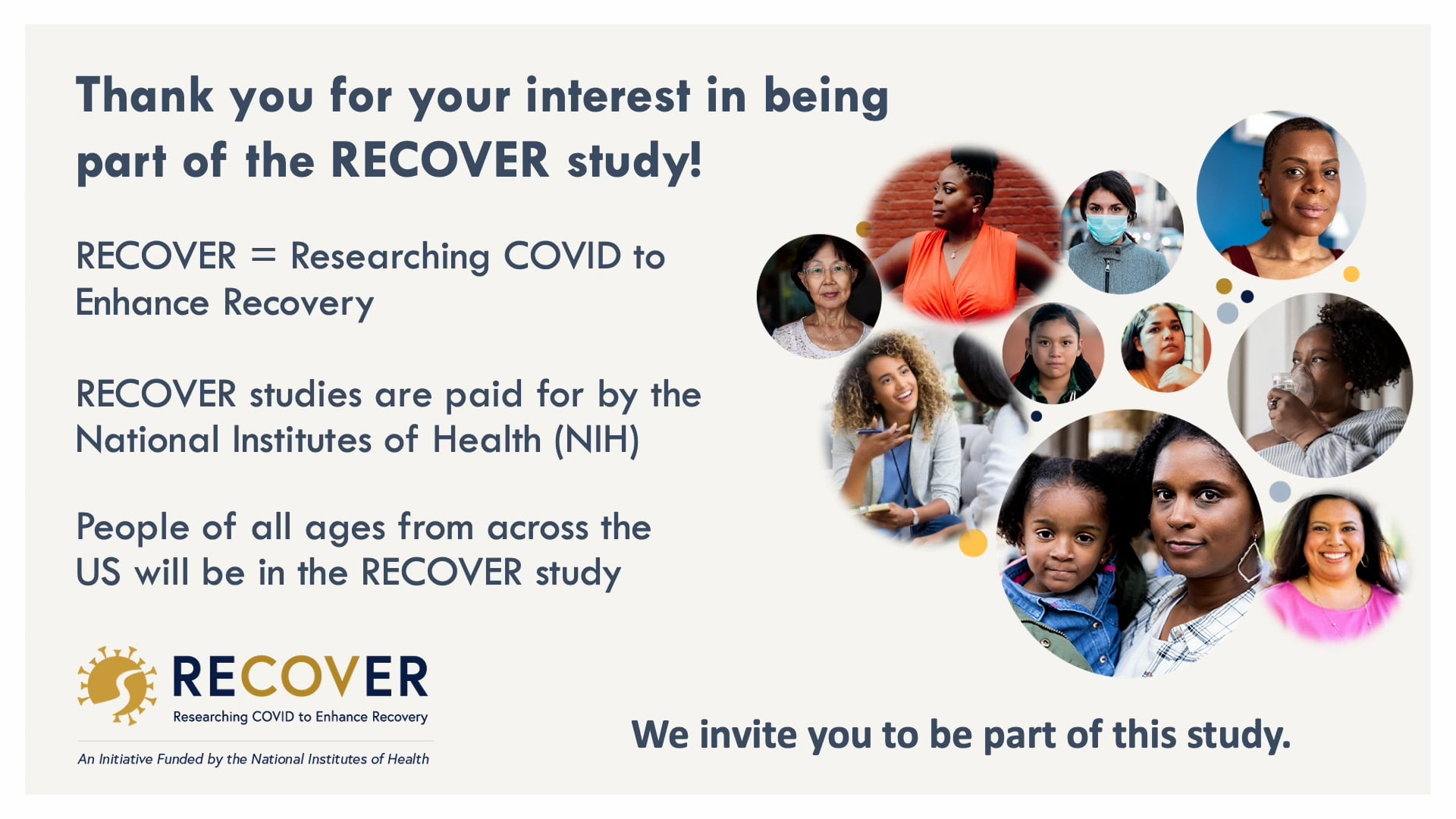 Thank you for your interest in being part of the RECOVER study!

RECOVER = Researching COVID to Enhance Recovery

RECOVER studies are paid for by the National Institutes of Health (NIH)

People of all ages from across the US will be in the RECOVER study

RECOVER
Researching COVID to Enhance Recovery

An Initiative Funded by the National Institutes of Health

We invite you to be part of this study.